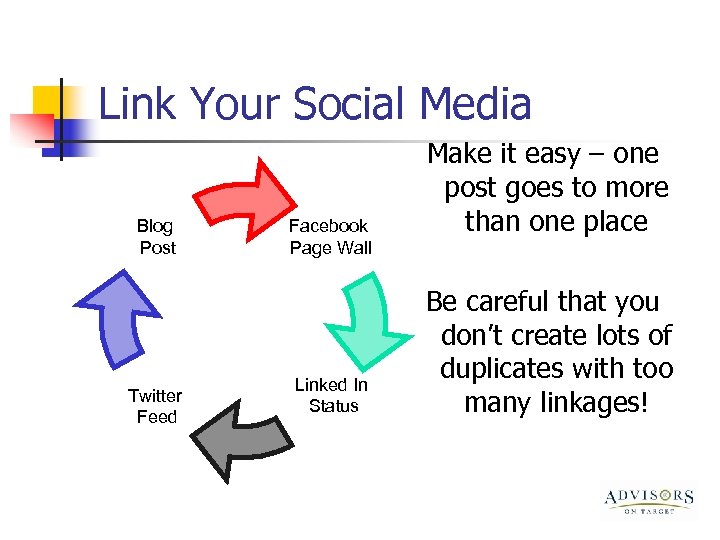 Link Your Social Media

Blog Post

Facebook Page Wall

Linked In Status

Twitter Feed

Make it easy – one post goes to more than one place

Be careful that you don't create lots of duplicates with too many linkages!

ADVISORS ON TARGET